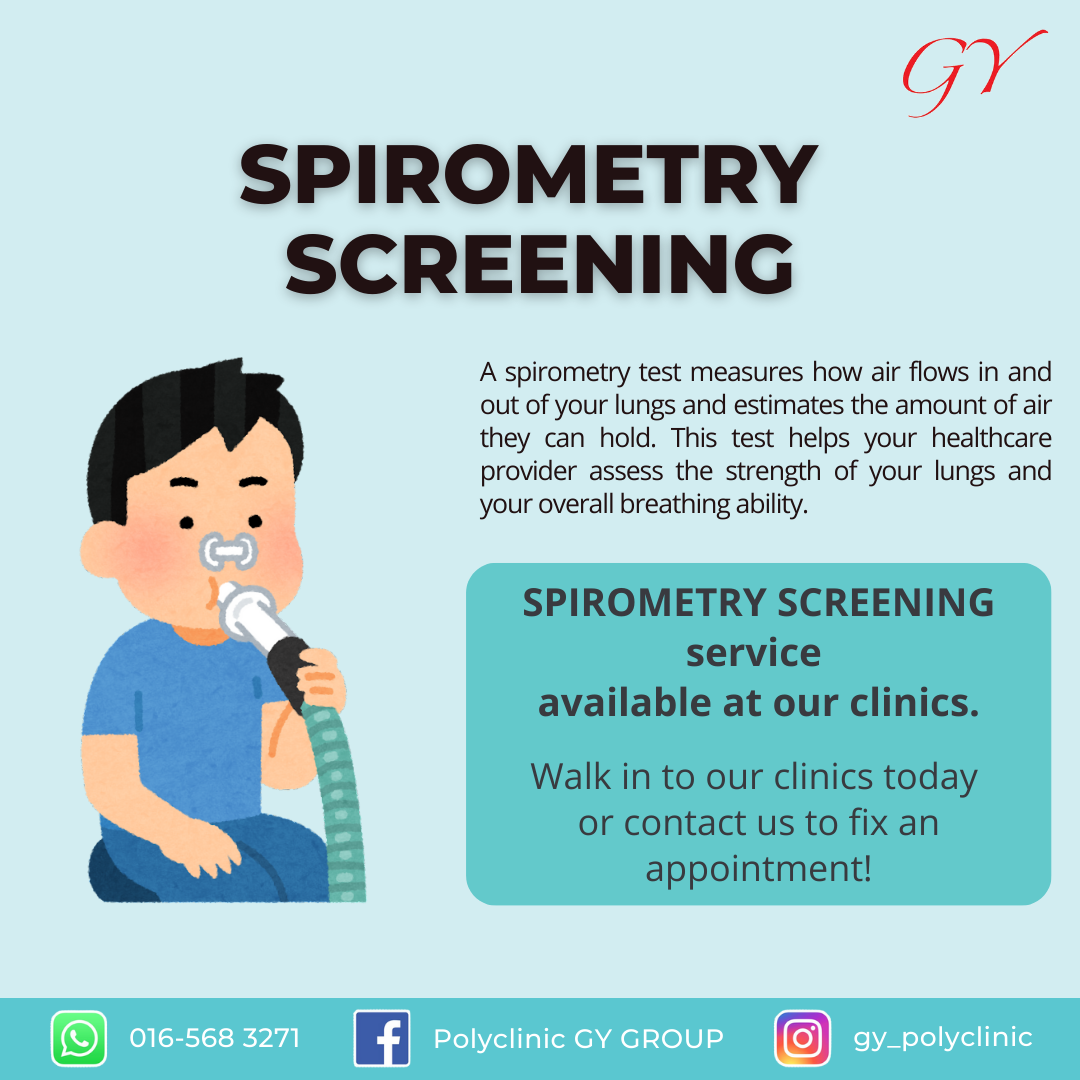 GY

SPIROMETRY SCREENING

A spirometry test measures how air flows in and out of your lungs and estimates the amount of air they can hold. This test helps your healthcare provider assess the strength of your lungs and your overall breathing ability.

SPIROMETRY SCREENING service available at our clinics.

Walk in to our clinics today or contact us to fix an appointment!

016-568 3271 Polyclinic GY GROUP gy_polyclinic